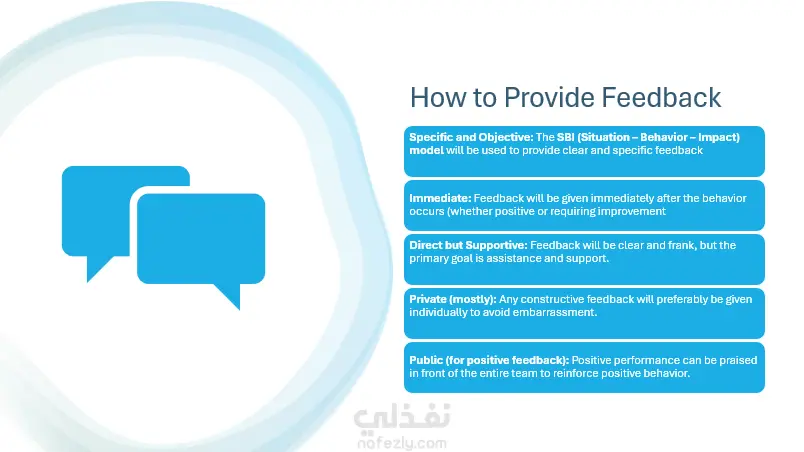 How to Provide Feedback

Specific and Objective: The SBI (Situation – Behavior – Impact) model will be used to provide clear and specific feedback

Immediate: Feedback will be given immediately after the behavior occurs (whether positive or requiring improvement

Direct but Supportive: Feedback will be clear and frank, but the primary goal is assistance and support.

Private (mostly): Any constructive feedback will preferably be given individually to avoid embarrassment.

Public (for positive feedback): Positive performance can be praised in front of the entire team to reinforce positive behavior.

نفذلي
nofezly.com